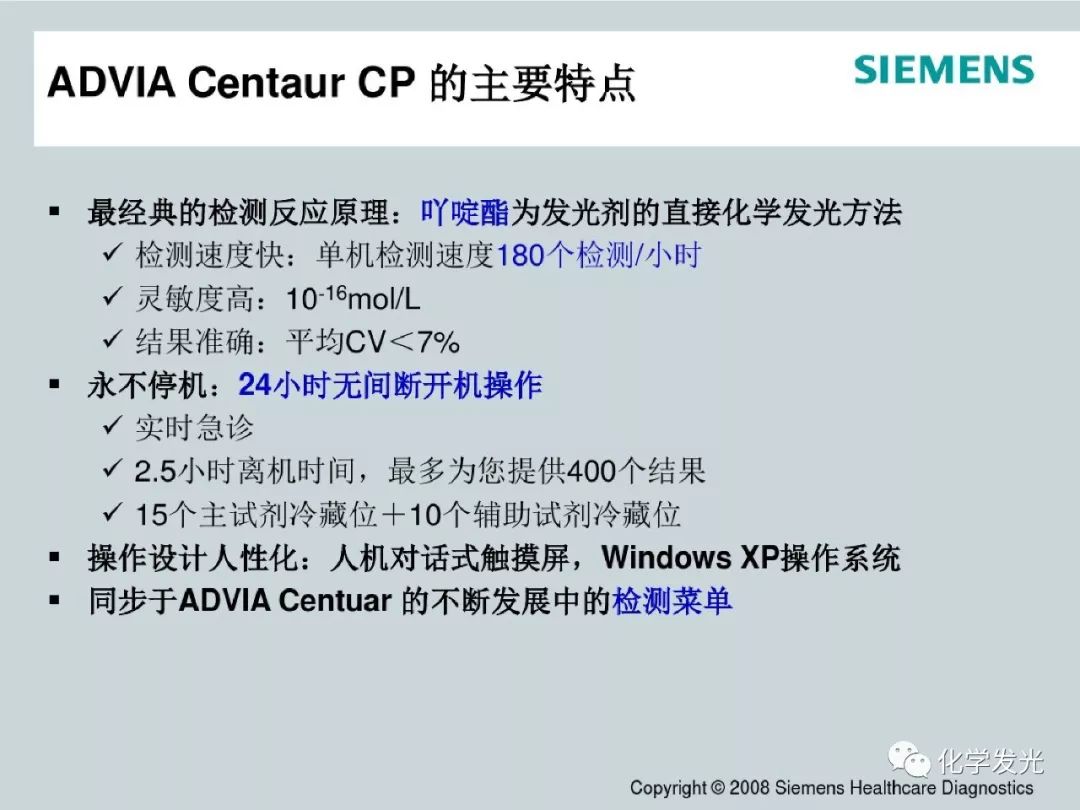 ADVIA Centaur CP 的主要特点

SIEMENS

▪ 最经典的检测反应原理：吖啶酯为发光剂的直接化学发光方法
✓ 检测速度快：单机检测速度180个检测/小时
✓ 灵敏度高：$10^{-16}$mol/L
✓ 结果准确：平均CV＜7%
▪ 永不停机：24小时无间断开机操作
✓ 实时急诊
✓ 2.5小时离机时间，最多为您提供400个结果
✓ 15个主试剂冷藏位＋10个辅助试剂冷藏位
▪ 操作设计人性化：人机对话式触摸屏，Windows XP操作系统
▪ 同步于ADVIA Centuar 的不断发展中的检测菜单

化学发光

Copyright © 2008 Siemens Healthcare Diagnostics